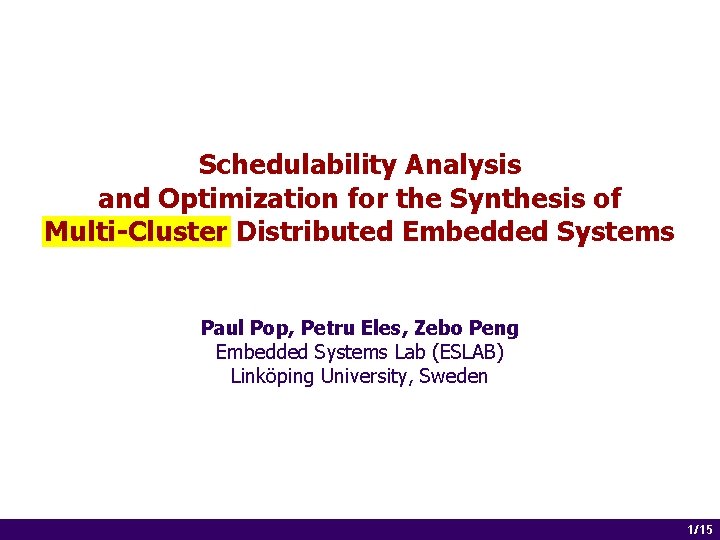 Schedulability Analysis and Optimization for the Synthesis of Multi-Cluster Distributed Embedded Systems

Paul Pop, Petru Eles, Zebo Peng
Embedded Systems Lab (ESLAB)
Linköping University, Sweden

1/15